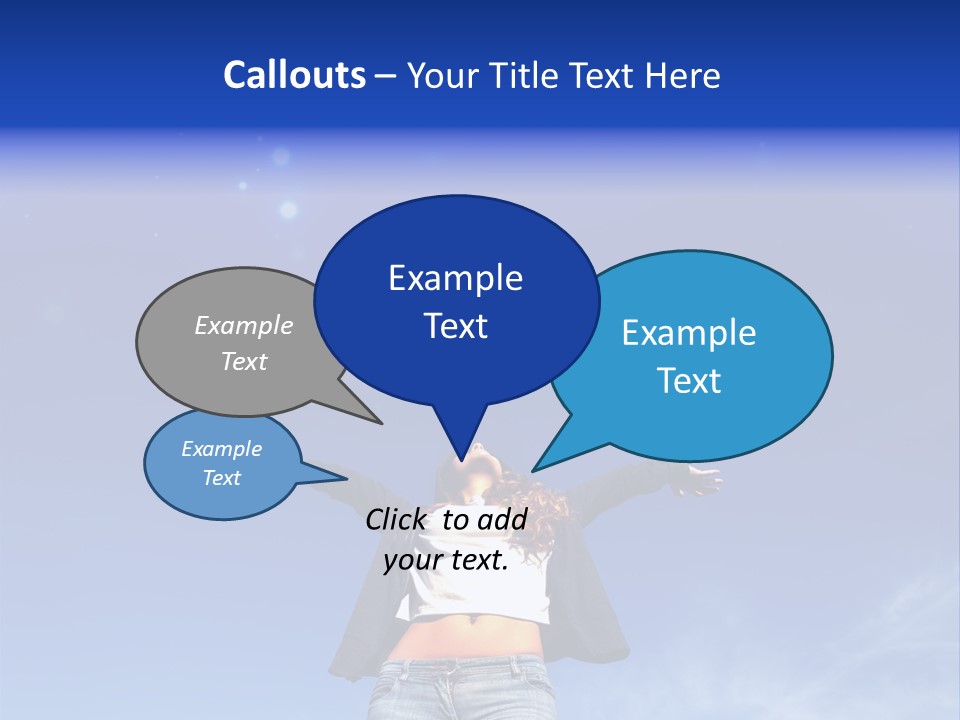 Callouts – Your Title Text Here

Example Text

Example Text

Example Text

Example Text

Click to add your text.